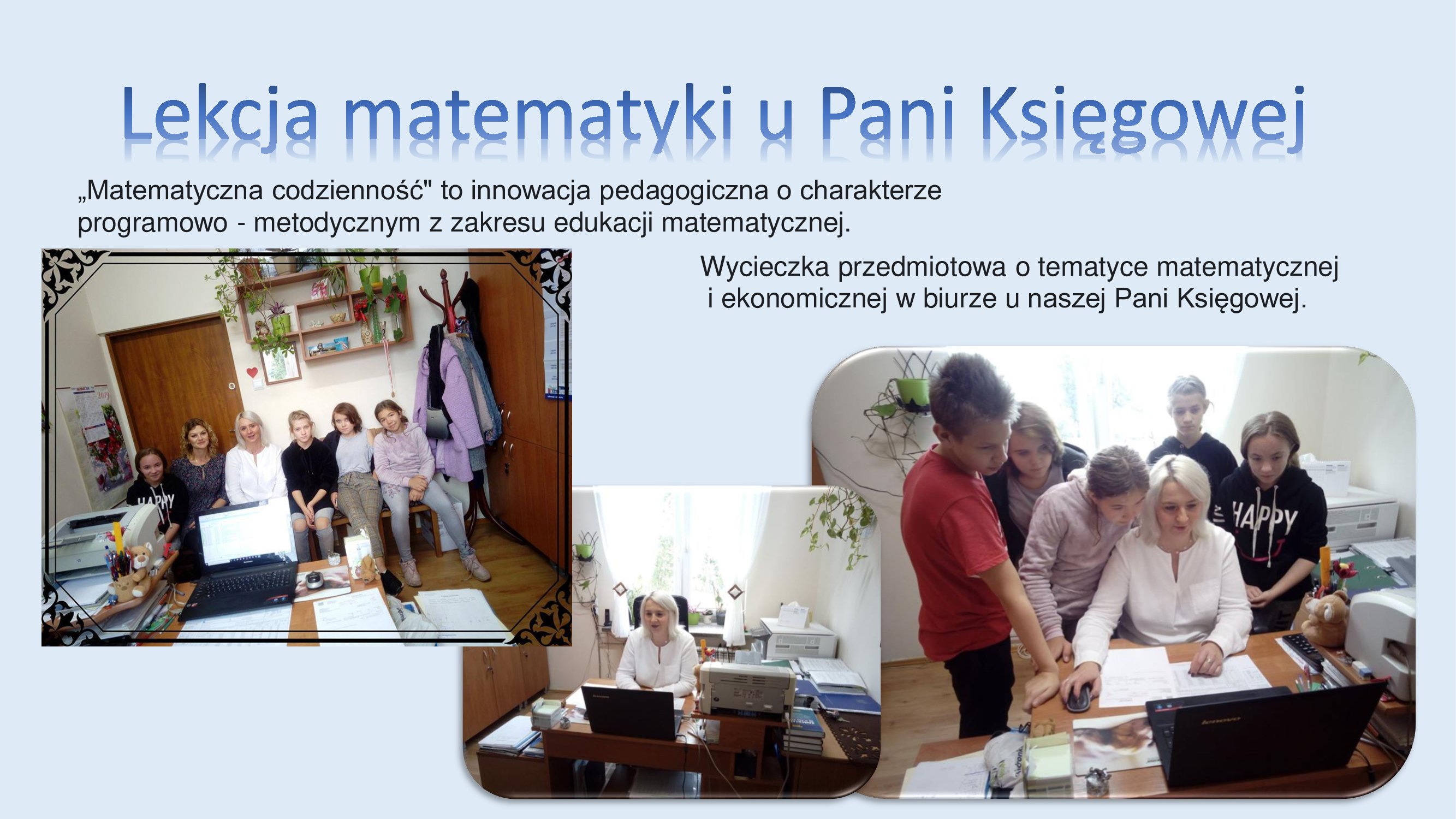 Lekcja matematyki u Pani Księgowej

„Matematyczna codzienność" to innowacja pedagogiczna o charakterze programowo - metodycznym z zakresu edukacji matematycznej.

Wycieczka przedmiotowa o tematyce matematycznej i ekonomicznej w biurze u naszej Pani Księgowej.

HAPPY

HAPPY